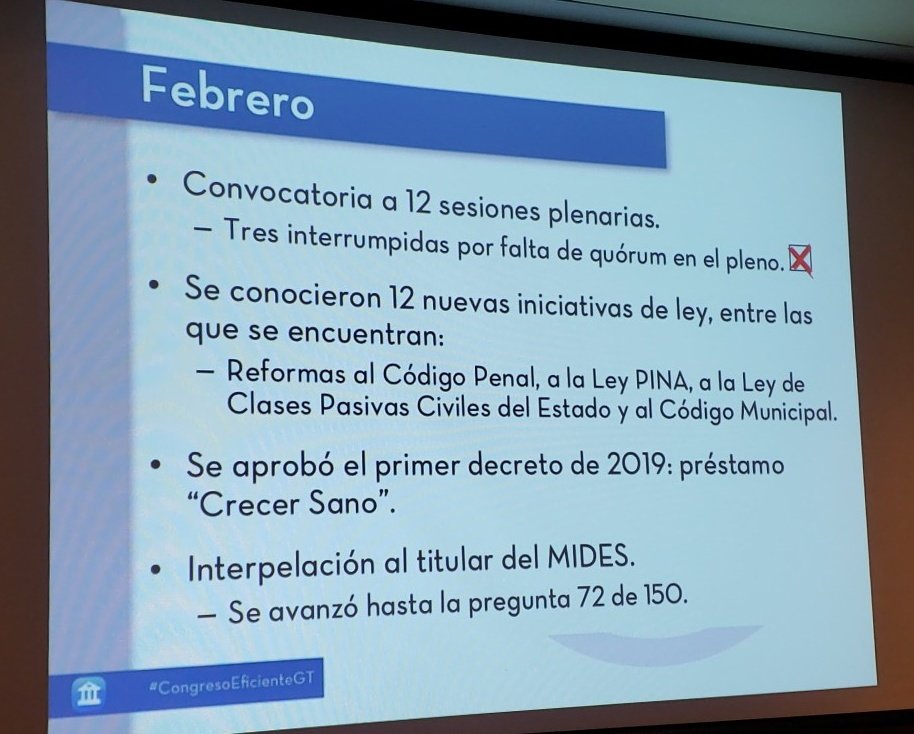 Febrero

• Convocatoria a 12 sesiones plenarias.
  – Tres interrumpidas por falta de quórum en el pleno.

• Se conocieron 12 nuevas iniciativas de ley, entre las que se encuentran:
  – Reformas al Código Penal, a la Ley PINA, a la Ley de Clases Pasivas Civiles del Estado y al Código Municipal.

• Se aprobó el primer decreto de 2019: préstamo "Crecer Sano".

• Interpelación al titular del MIDES.
  – Se avanzó hasta la pregunta 72 de 150.

#CongresoEficienteGT